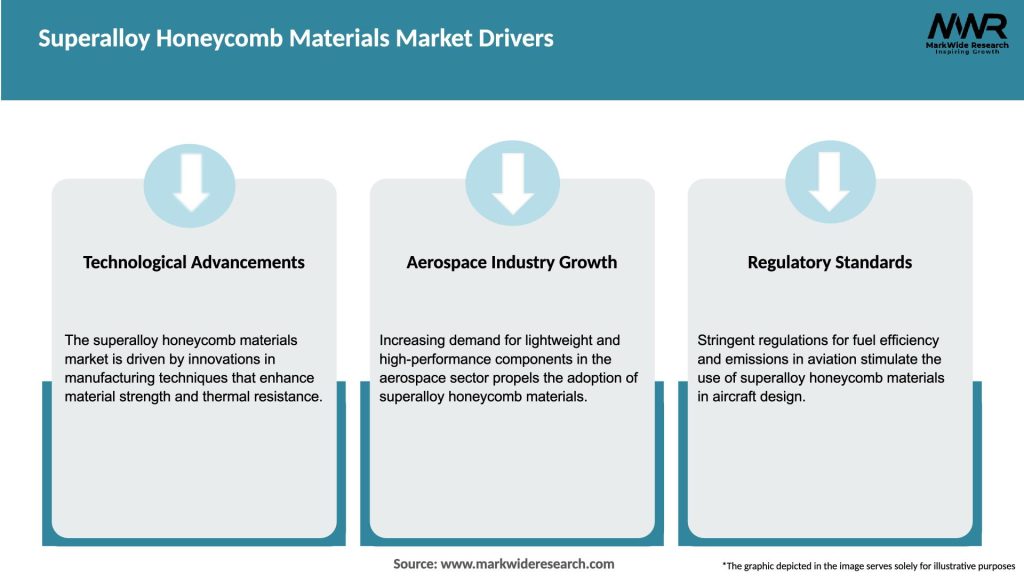 Superalloy Honeycomb Materials Market Drivers

MWR
MarkWide Research
Inspiring Growth

Technological Advancements

The superalloy honeycomb materials market is driven by innovations in manufacturing techniques that enhance material strength and thermal resistance.

Aerospace Industry Growth

Increasing demand for lightweight and high-performance components in the aerospace sector propels the adoption of superalloy honeycomb materials.

Regulatory Standards

Stringent regulations for fuel efficiency and emissions in aviation stimulate the use of superalloy honeycomb materials in aircraft design.

Source: www.markwideresearch.com

*The graphic depicted in the image serves solely for illustrative purposes